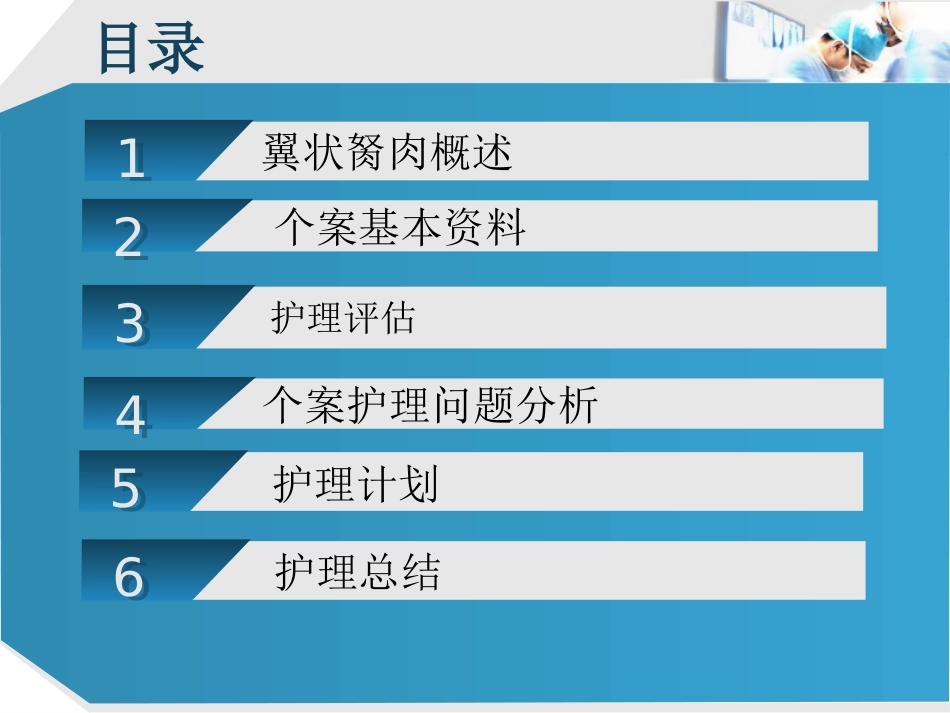 目录

1 翼状胬肉概述

2 个案基本资料

3 护理评估

4 个案护理问题分析

5 护理计划

6 护理总结